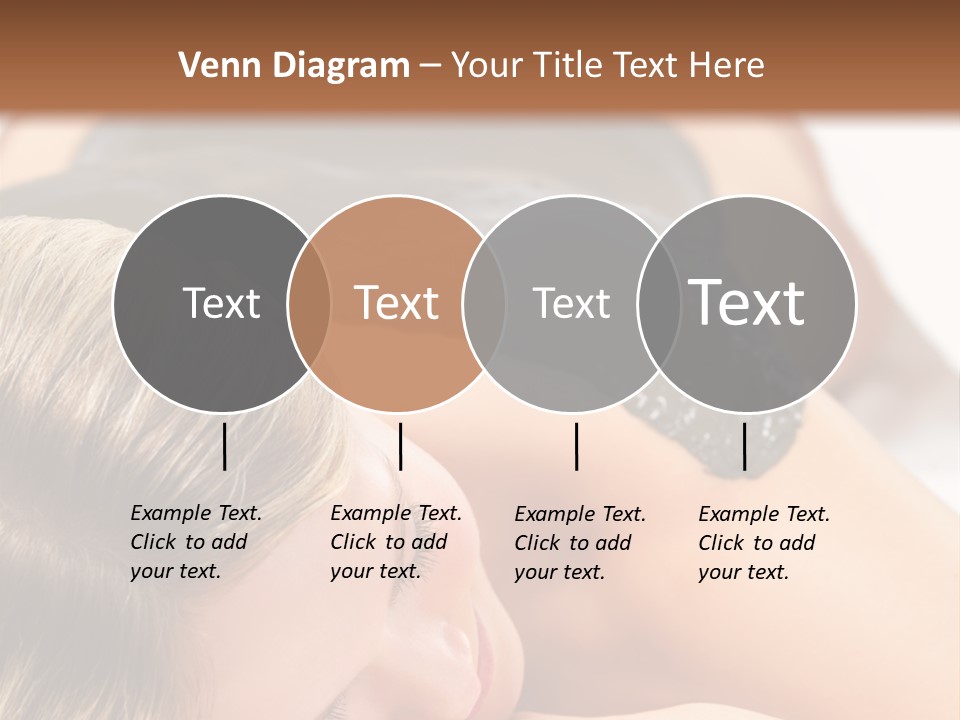 Venn Diagram – Your Title Text Here

Text

Text

Text

Text

Example Text. Click to add your text.

Example Text. Click to add your text.

Example Text. Click to add your text.

Example Text. Click to add your text.